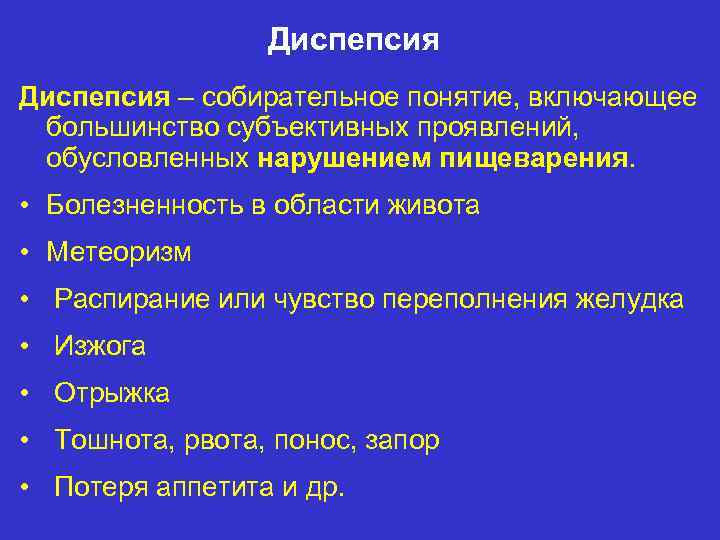 Диспепсия

Диспепсия – собирательное понятие, включающее большинство субъективных проявлений, обусловленных нарушением пищеварения.

• Болезненность в области живота
• Метеоризм
• Распирание или чувство переполнения желудка
• Изжога
• Отрыжка
• Тошнота, рвота, понос, запор
• Потеря аппетита и др.